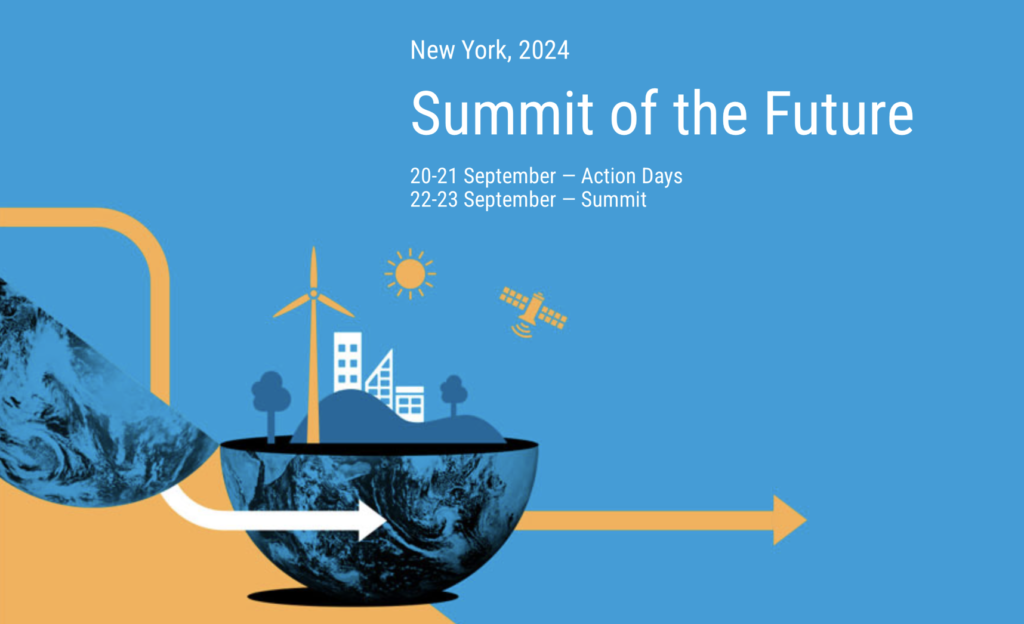 New York, 2024

Summit of the Future

20-21 September — Action Days
22-23 September — Summit